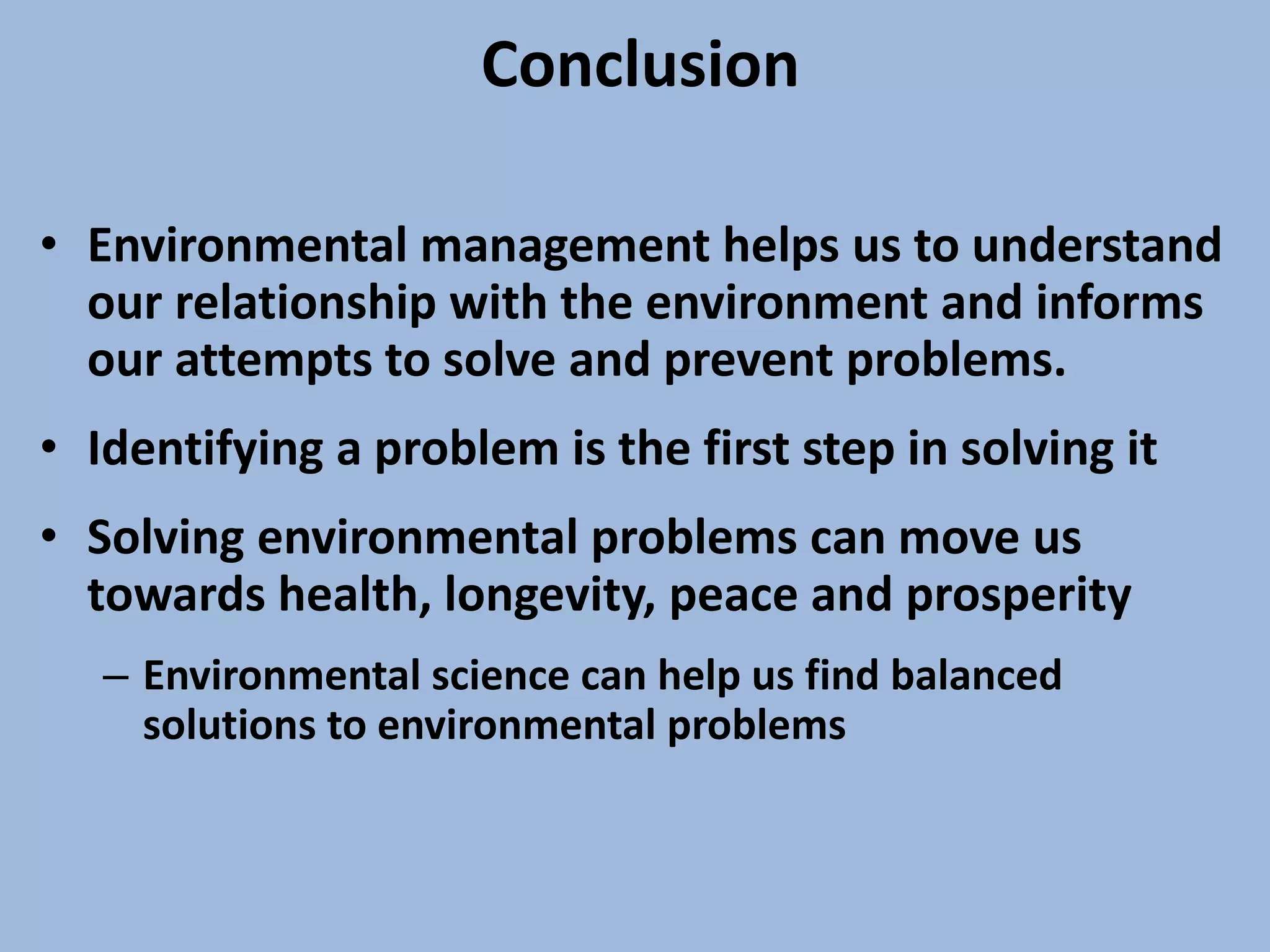 Conclusion

• Environmental management helps us to understand our relationship with the environment and informs our attempts to solve and prevent problems.

• Identifying a problem is the first step in solving it

• Solving environmental problems can move us towards health, longevity, peace and prosperity

– Environmental science can help us find balanced solutions to environmental problems